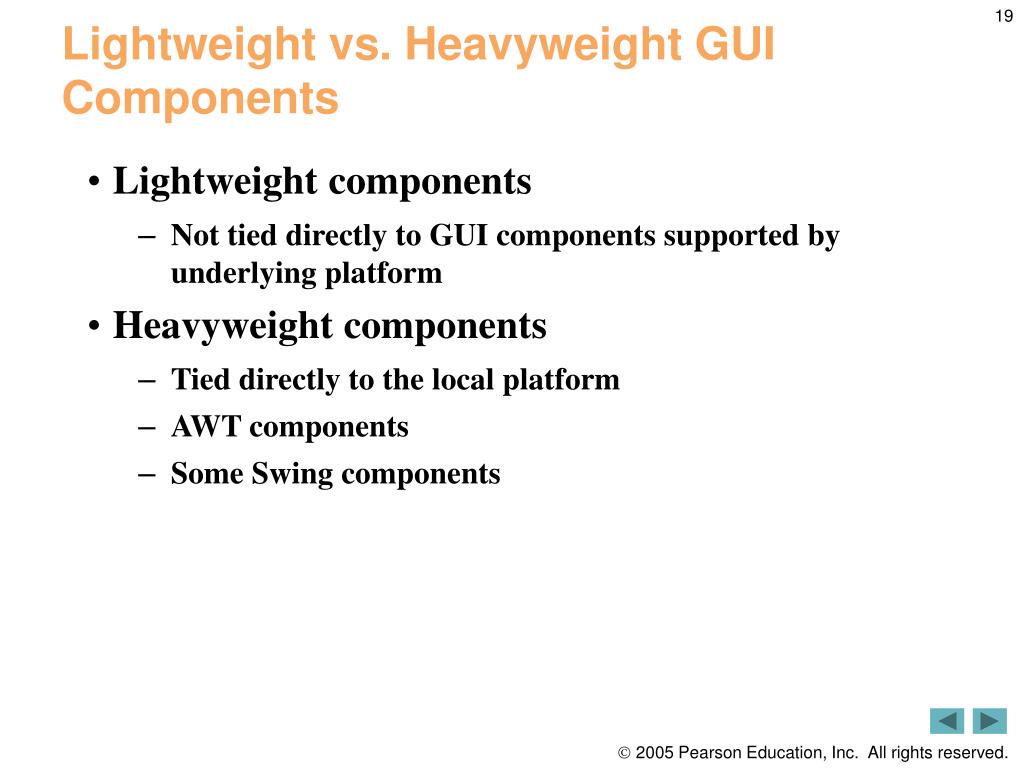 19

Lightweight vs. Heavyweight GUI Components

• Lightweight components
– Not tied directly to GUI components supported by underlying platform
• Heavyweight components
– Tied directly to the local platform
– AWT components
– Some Swing components

© 2005 Pearson Education, Inc. All rights reserved.